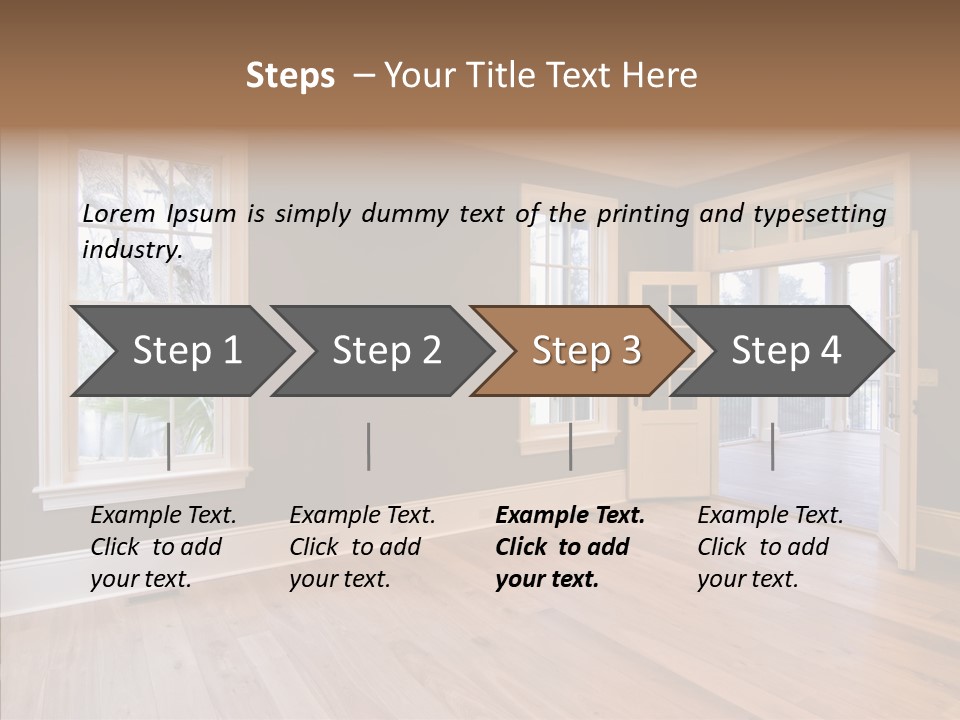 Steps – Your Title Text Here

Lorem Ipsum is simply dummy text of the printing and typesetting industry.

Step 1

Step 2

Step 3

Step 4

Example Text. Click to add your text.

Example Text. Click to add your text.

Example Text. Click to add your text.

Example Text. Click to add your text.